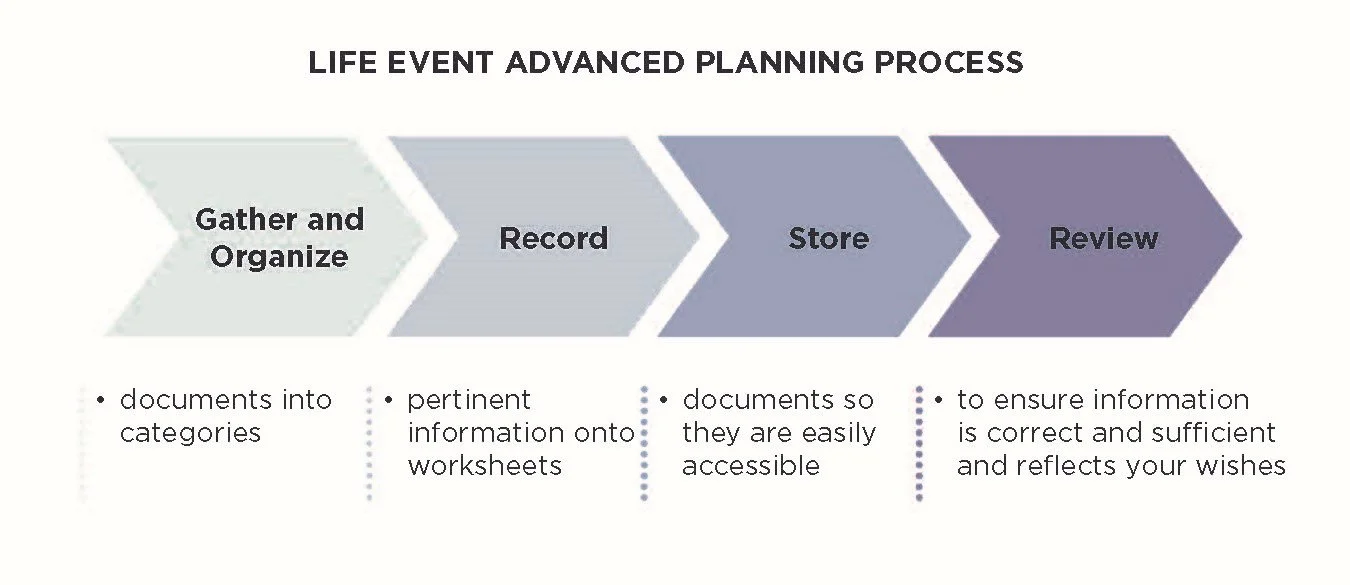 LIFE EVENT ADVANCED PLANNING PROCESS

Gather and Organize

Record

Store

Review

• documents into categories

• pertinent information onto worksheets

• documents so they are easily accessible

• to ensure information is correct and sufficient and reflects your wishes